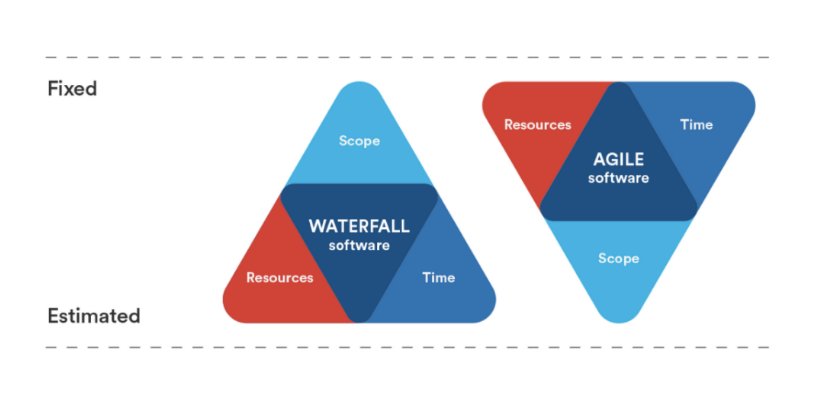 Fixed

Estimated

Scope

WATERFALL
software

Resources

Time

Resources

Time

AGILE
software

Scope